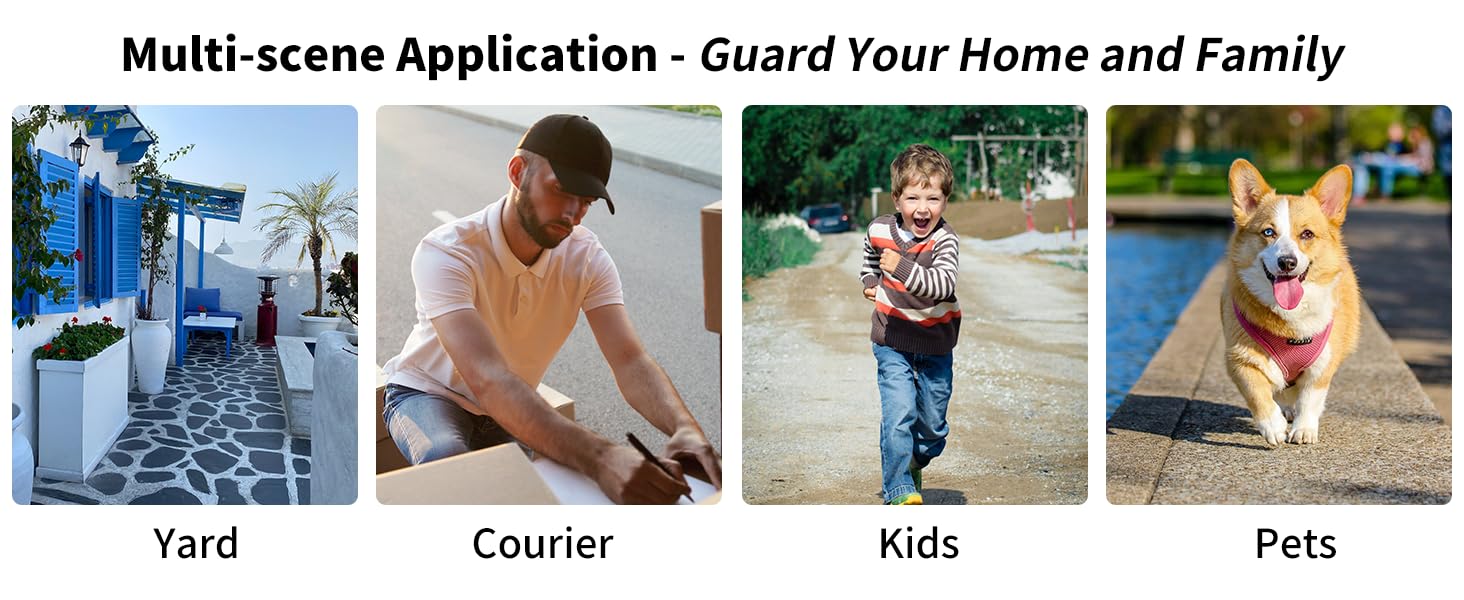 Multi-scene Application - Guard Your Home and Family

Yard

Courier

Kids

Pets